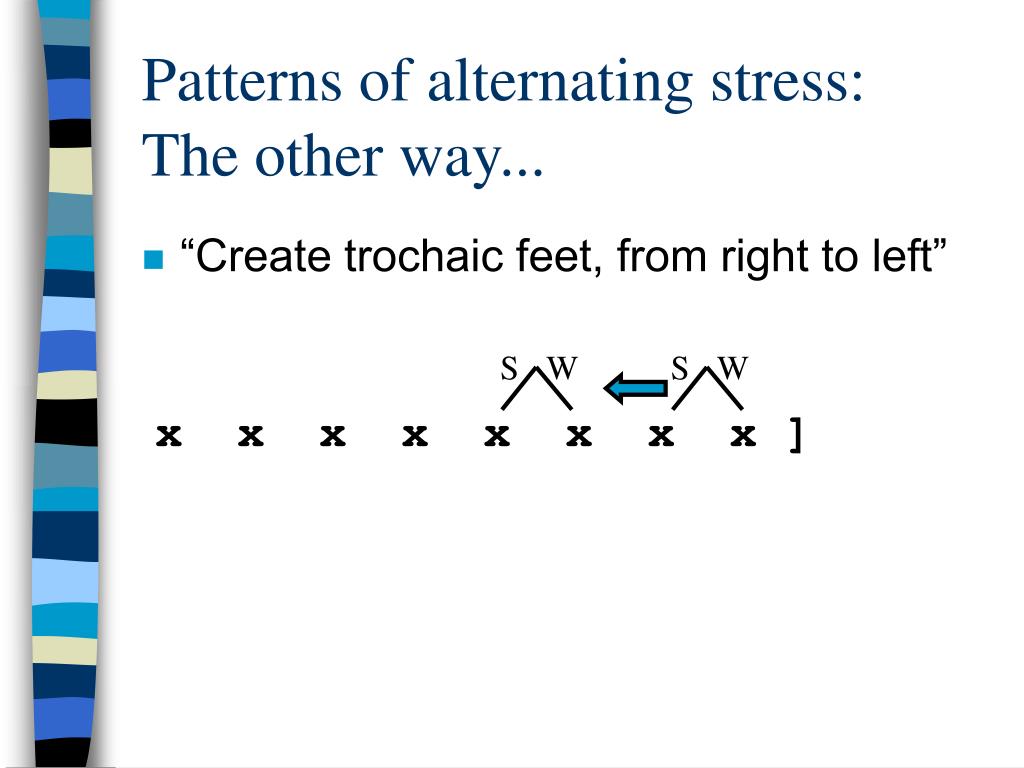 Patterns of alternating stress: The other way...

“Create trochaic feet, from right to left”

S W S W

x x x x x x x x ]